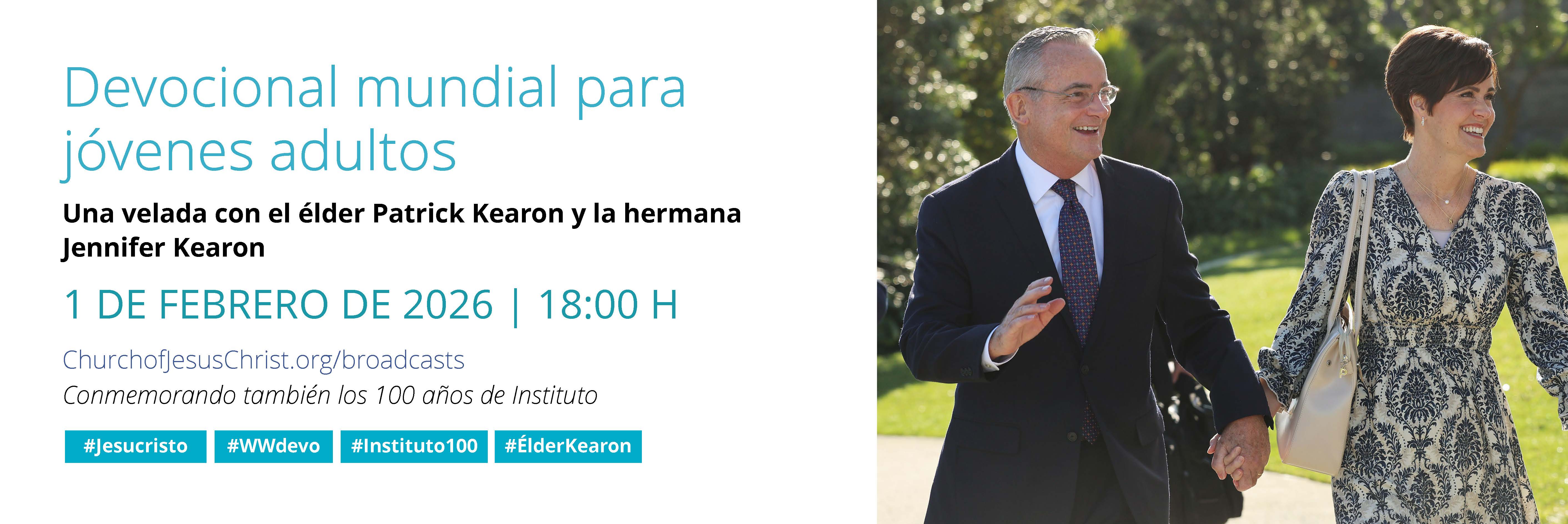 Devocional mundial para jóvenes adultos

Una velada con el élder Patrick Kearon y la hermana Jennifer Kearon

1 DE FEBRERO DE 2026 | 18:00 H

ChurchofJesusChrist.org/broadcasts

Conmemorando también los 100 años de Instituto

#Jesucristo #WWdevo #Instituto100 #ÉlderKearon